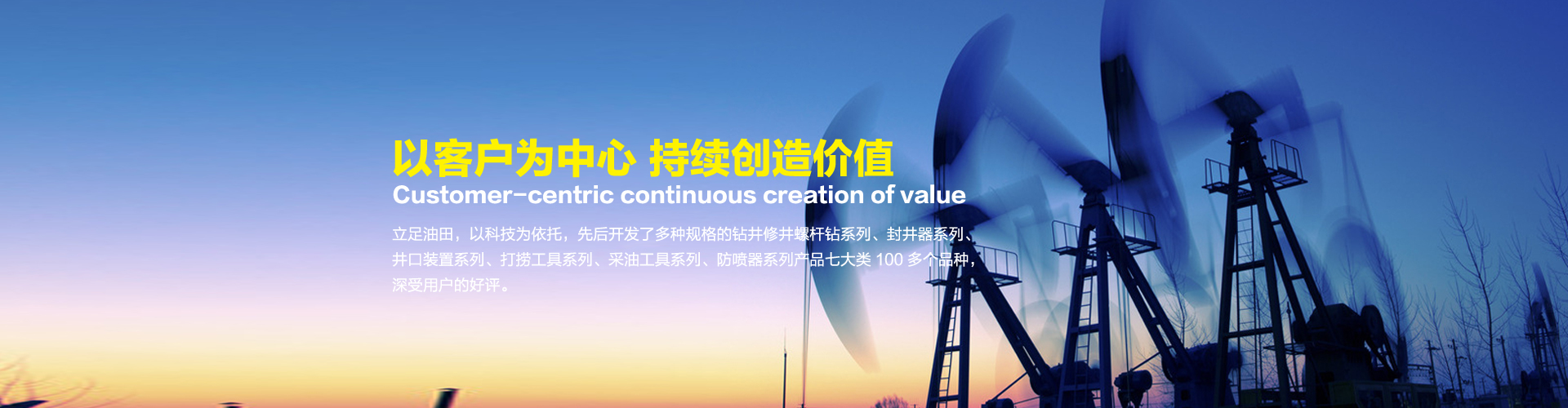 以客户为中心 持续创造价值
Customer-centric continuous creation of value

立足油田，以科技为依托，先后开发了多种规格的钻井修井螺杆钻系列、封井器系列、井口装置系列、打捞工具系列、采油工具系列、防喷器系列产品七大类 100 多个品种，深受用户的好评。